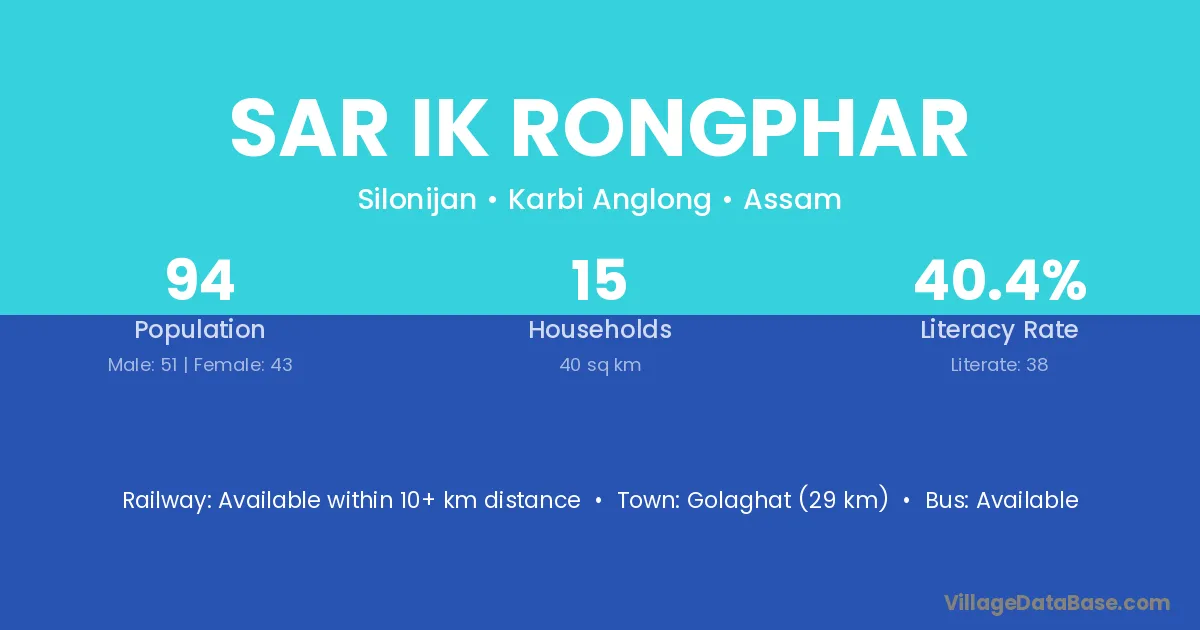 SAR IK RONGPHAR

Silonijan • Karbi Anglong • Assam

94
Population
Male: 51 | Female: 43

15
Households
40 sq km

40.4%
Literacy Rate
Literate: 38

Railway: Available within 10+ km distance • Town: Golaghat (29 km) • Bus: Available

VillageDataBase.com